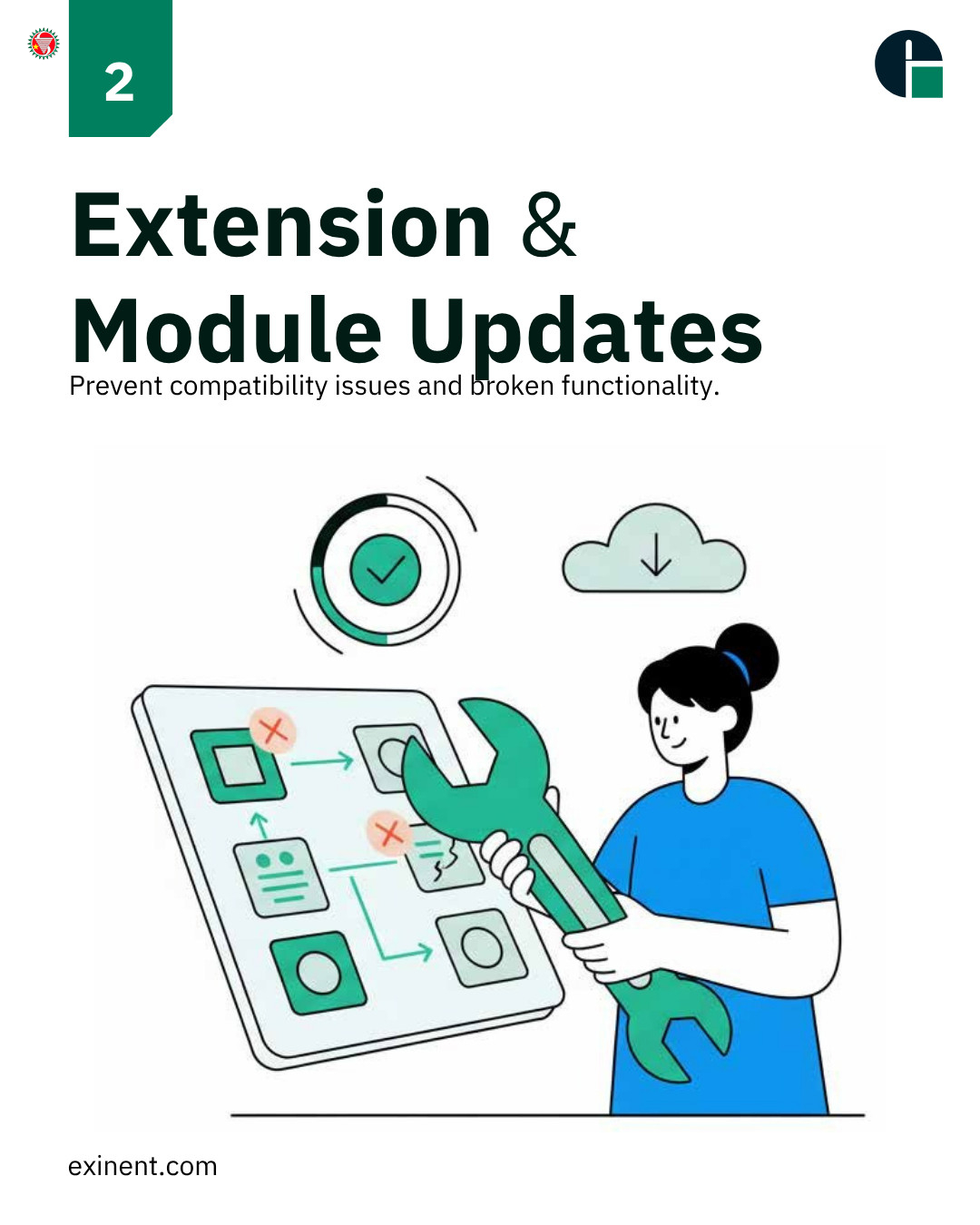 2

Extension &
Module Updates

Prevent compatibility issues and broken functionality.

exinent.com